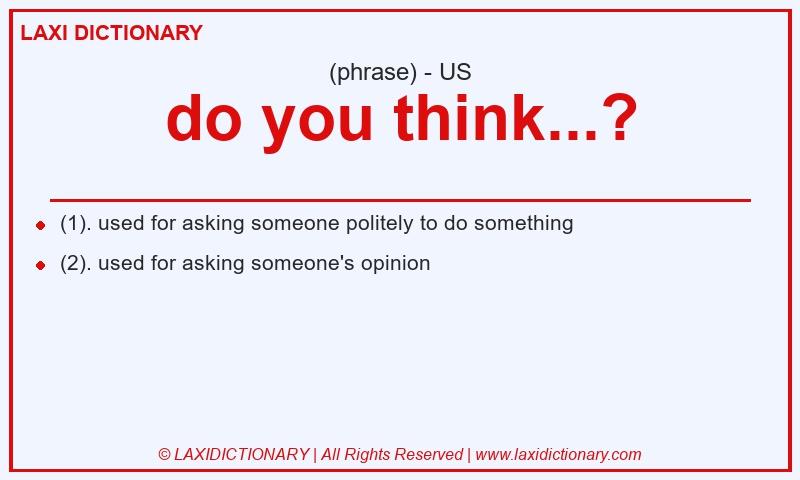 LAXI DICTIONARY

(phrase) - US

do you think...?

- (1). used for asking someone politely to do something
- (2). used for asking someone's opinion

© LAXIDICTIONARY | All Rights Reserved | www.laxidictionary.com